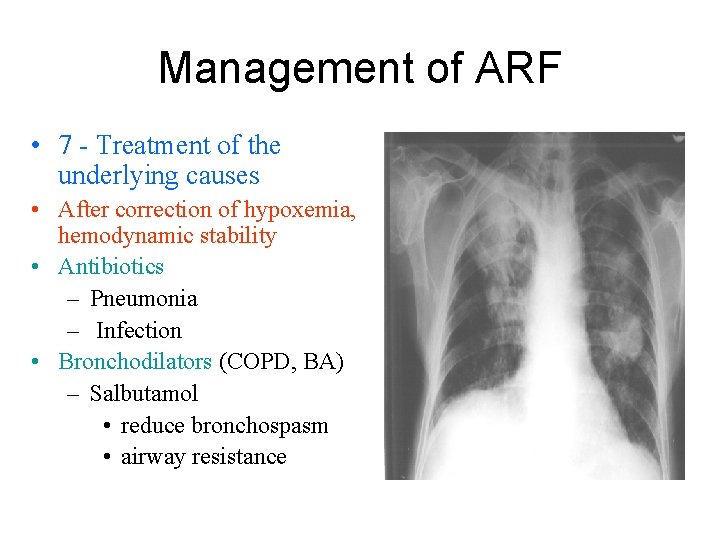 Management of ARF

• 7 - Treatment of the underlying causes
• After correction of hypoxemia, hemodynamic stability
• Antibiotics
– Pneumonia
– Infection
• Bronchodilators (COPD, BA)
– Salbutamol
• reduce bronchospasm
• airway resistance